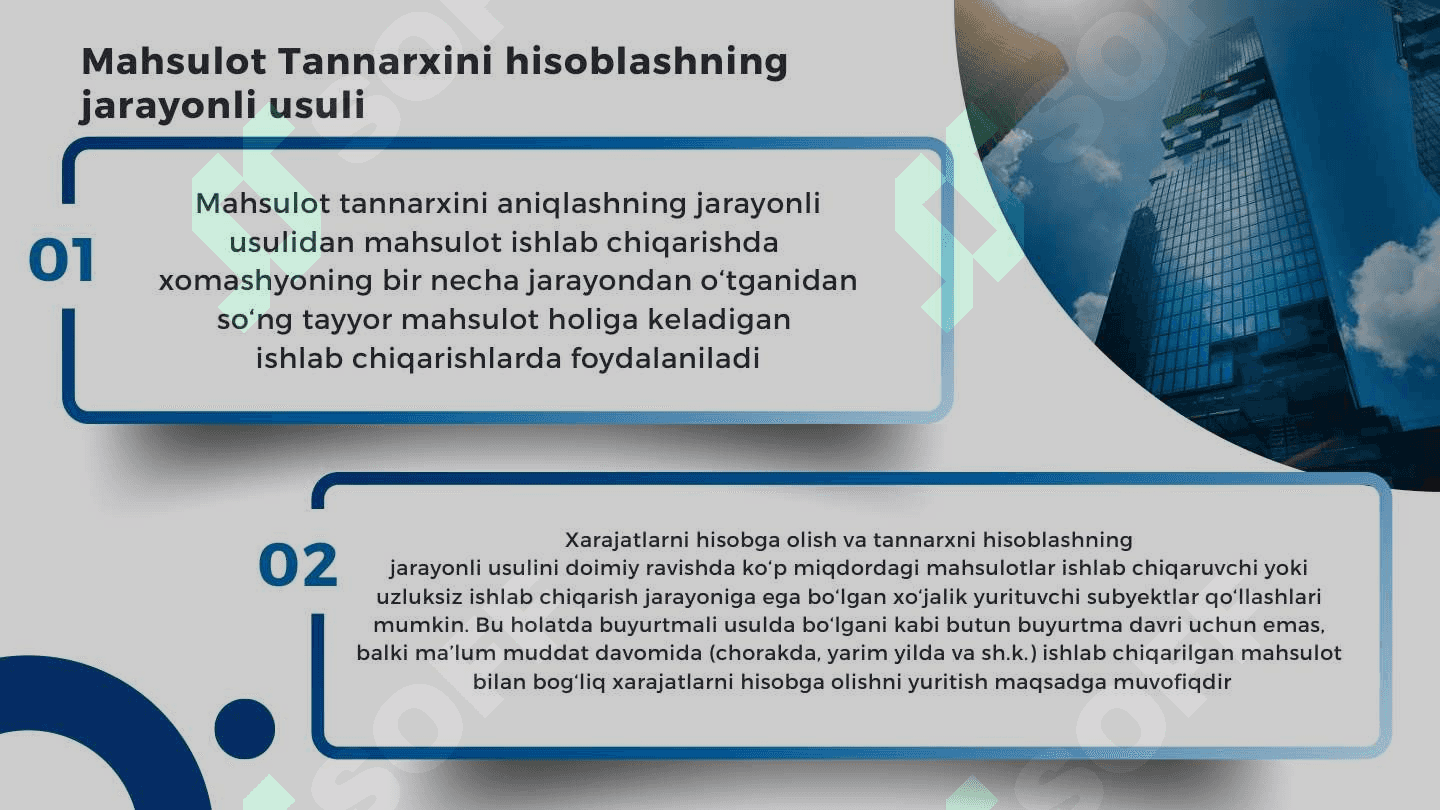 Mahsulot Tannarxini hisoblashning jarayonli usuli

01

Mahsulot tannarxini aniqlashning jarayonli usulidan mahsulot ishlab chiqarishda xomashyoning bir necha jarayondan o‘tganidan so‘ng tayyor mahsulot holiga keladigan ishlab chiqarishlarda foydalaniladi

02

Xarajatlarni hisobga olish va tannarxni hisoblashning jarayonli usulini doimiy ravishda ko‘p miqdordagi mahsulotlar ishlab chiqaruvchi yoki uzluksiz ishlab chiqarish jarayoniga ega bo‘lgan xo‘jalik yurituvchi subyektlar qo‘llashlari mumkin. Bu holatda buyurtmali usulda bo‘lgani kabi butun buyurtma davri uchun emas, balki ma’lum muddat davomida (chorakda, yarim yilda va sh.k.) ishlab chiqarilgan mahsulot bilan bog‘liq xarajatlarni hisobga olishni yuritish maqsadga muvofiqdir